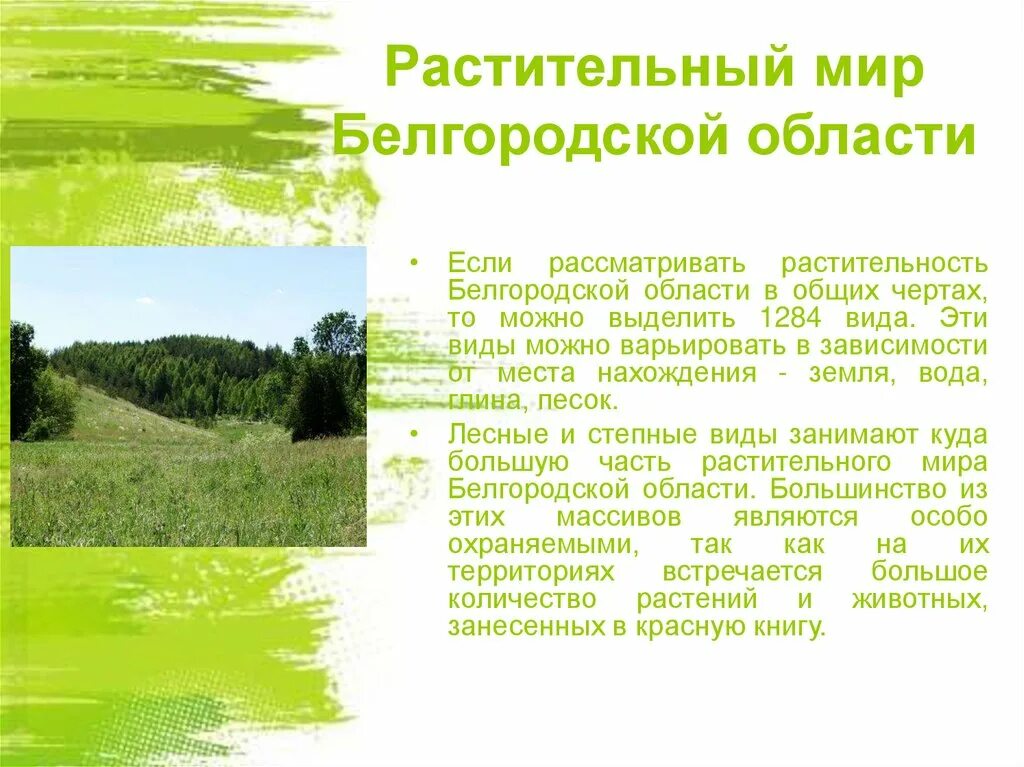 Растительный мир Белгородской области

• Если рассматривать растительность Белгородской области в общих чертах, то можно выделить 1284 вида. Эти виды можно варьировать в зависимости от места нахождения - земля, вода, глина, песок.

• Лесные и степные виды занимают куда большую часть растительного мира Белгородской области. Большинство из этих массивов являются особо охраняемыми, так как на их территориях встречается большое количество растений и животных, занесенных в красную книгу.